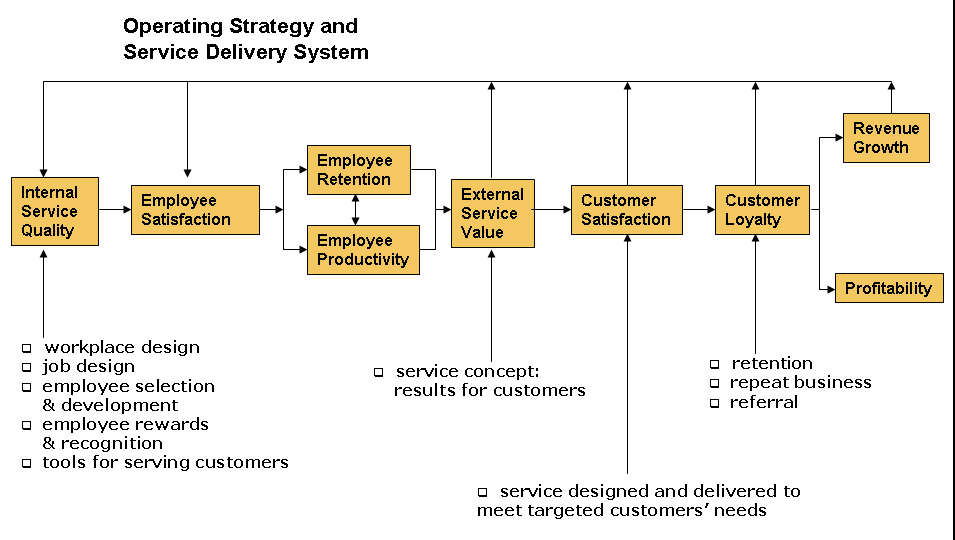 Operating Strategy and
Service Delivery System

Internal Service Quality

Employee Satisfaction

Employee Retention

Employee Productivity

External Service Value

Customer Satisfaction

Customer Loyalty

Revenue Growth

Profitability

□ workplace design
□ job design
□ employee selection & development
□ employee rewards & recognition
□ tools for serving customers

□ service concept: results for customers

□ service designed and delivered to meet targeted customers' needs

□ retention
□ repeat business
□ referral